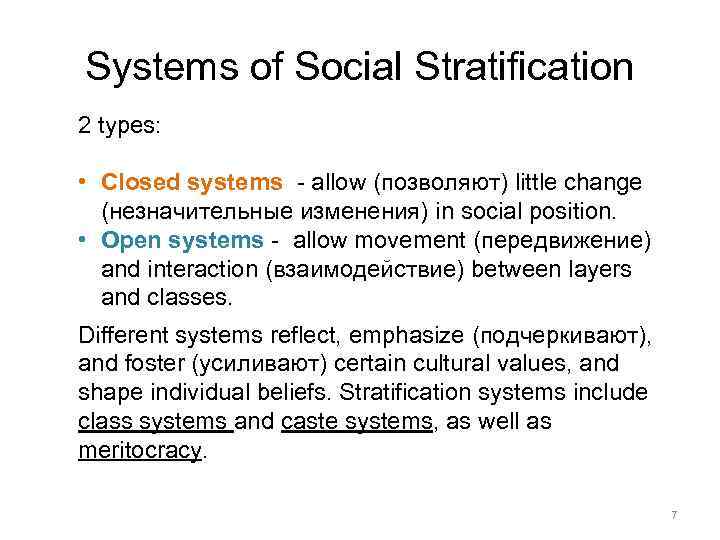 Systems of Social Stratification

2 types:

• Closed systems - allow (позволяют) little change (незначительные изменения) in social position.
• Open systems - allow movement (передвижение) and interaction (взаимодействие) between layers and classes.

Different systems reflect, emphasize (подчеркивают), and foster (усиливают) certain cultural values, and shape individual beliefs. Stratification systems include class systems and caste systems, as well as meritocracy.

7